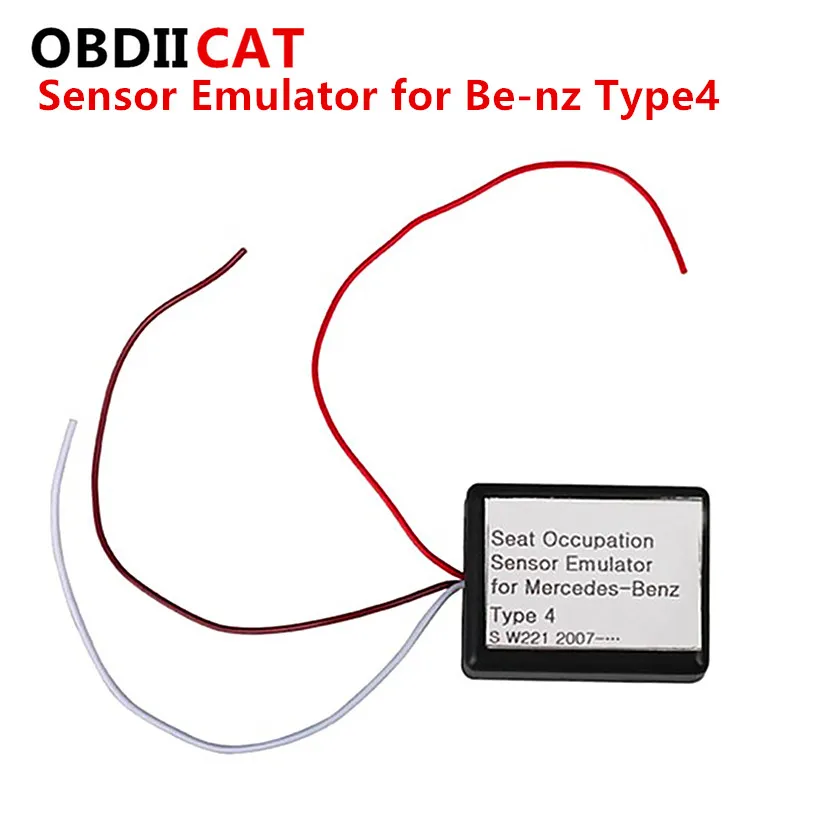 OBDIICAT
Sensor Emulator for Be-nz Type4

Seat Occupation Sensor Emulator for Mercedes-Benz
Type 4
S W221 2007-...